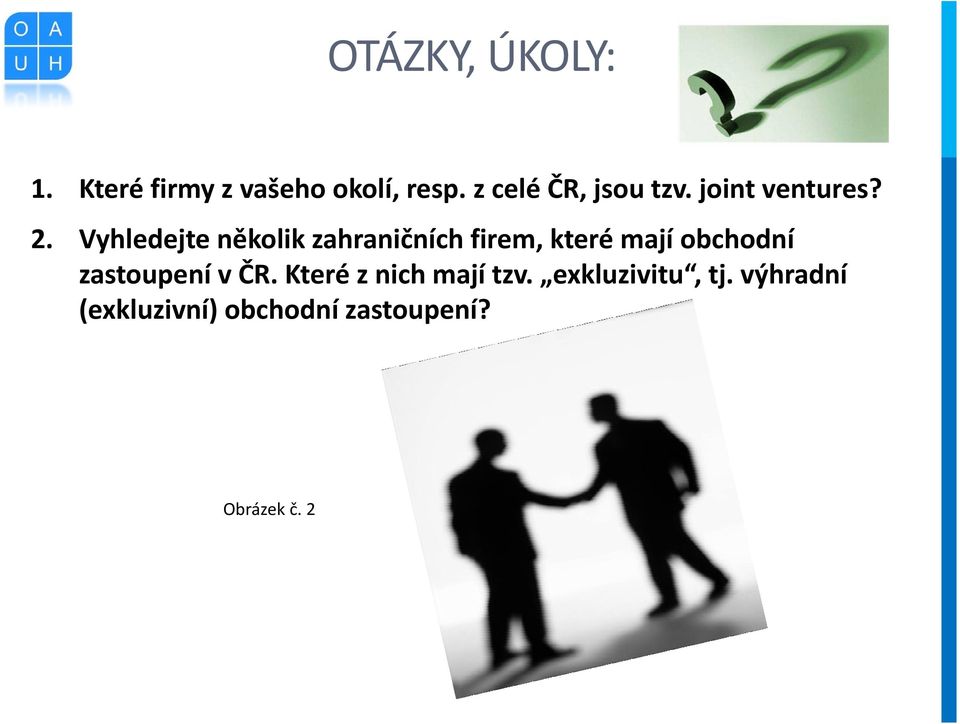 O A
U H

OTÁZKY, ÚKOLY:

1. Které firmy z vašeho okolí, resp. z celé ČR, jsou tzv. joint ventures?

2. Vyhledejte několik zahraničních firem, které mají obchodní zastoupení v ČR. Které z nich mají tzv. „exkluzivitu“, tj. výhradní (exkluzivní) obchodní zastoupení?

Obrázek č. 2